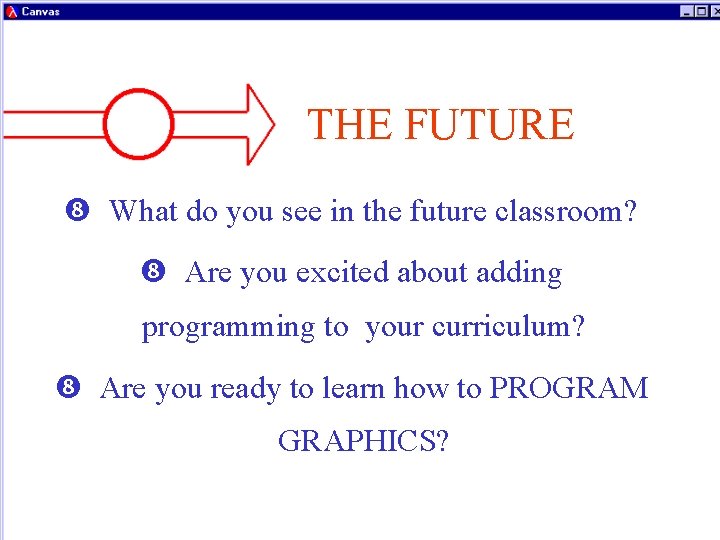 Canvas

THE FUTURE

❽ What do you see in the future classroom?

❽ Are you excited about adding programming to your curriculum?

❽ Are you ready to learn how to PROGRAM GRAPHICS?